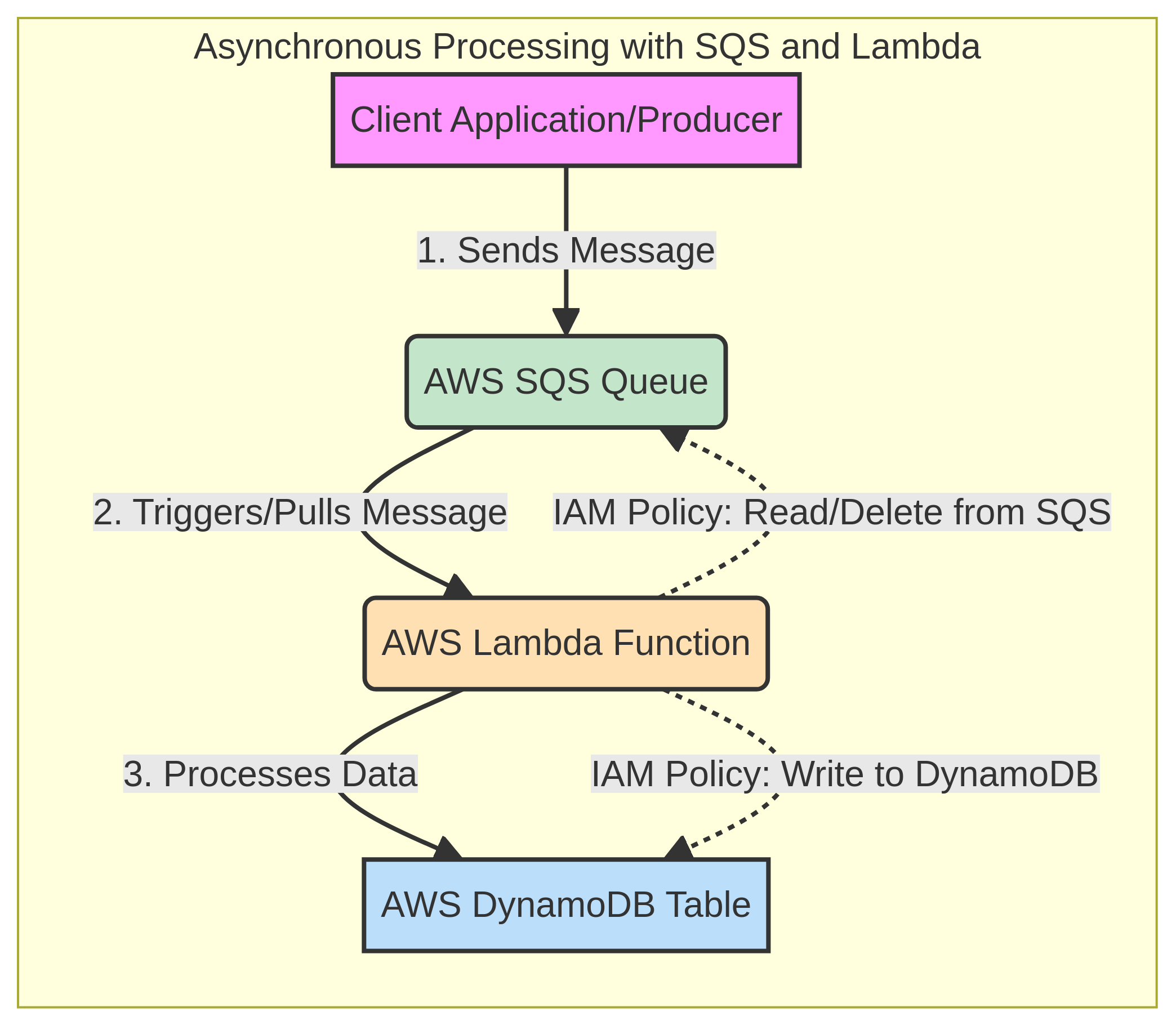 Asynchronous Processing with SQS and Lambda

Client Application/Producer

1. Sends Message

AWS SQS Queue

2. Triggers/Pulls Message

IAM Policy: Read/Delete from SQS

AWS Lambda Function

3. Processes Data

IAM Policy: Write to DynamoDB

AWS DynamoDB Table